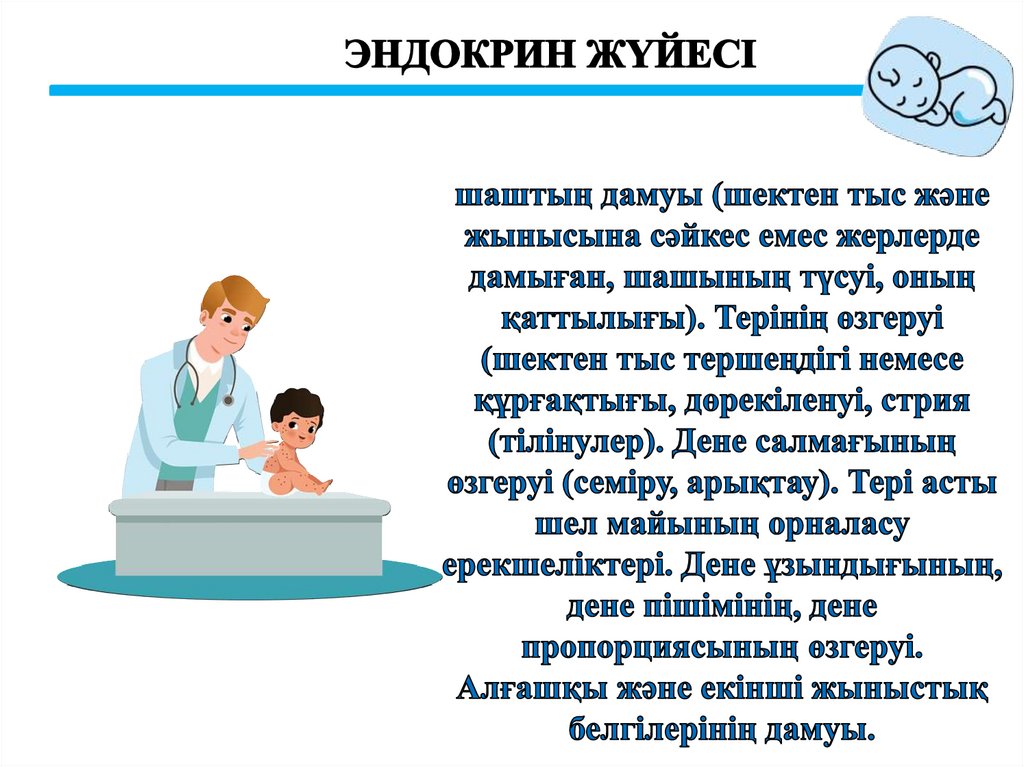 ЭНДОКРИН ЖҮЙЕСІ

шаштың дамуы (шектен тыс және жынысына сәйкес емес жерлерде дамыған, шашының түсуі, оның қаттылығы). Терінің өзгеруі (шектен тыс тершеңдігі немесе құрғақтығы, дөрекіленуі, стрия (тілінулер). Дене салмағының өзгеруі (семіру, арықтау). Тері асты шел майының орналасу ерекшеліктері. Дене ұзындығының, дене пішімінің, дене пропорциясының өзгеруі. Алғашқы және екінші жыныстық белгілерінің дамуы.